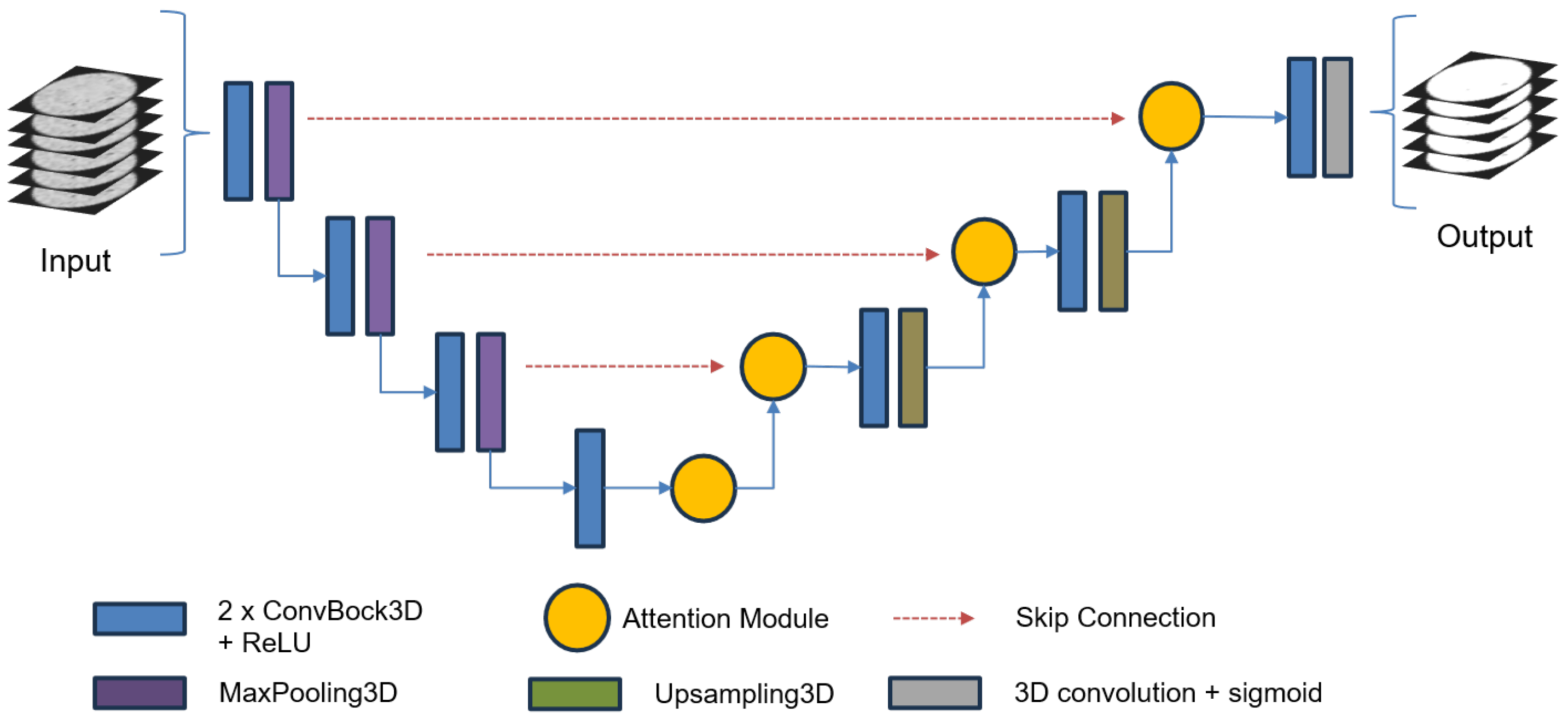 Input

Output

2 x ConvBock3D
+ ReLU

Attention Module

Skip Connection

MaxPooling3D

Upsampling3D

3D convolution + sigmoid